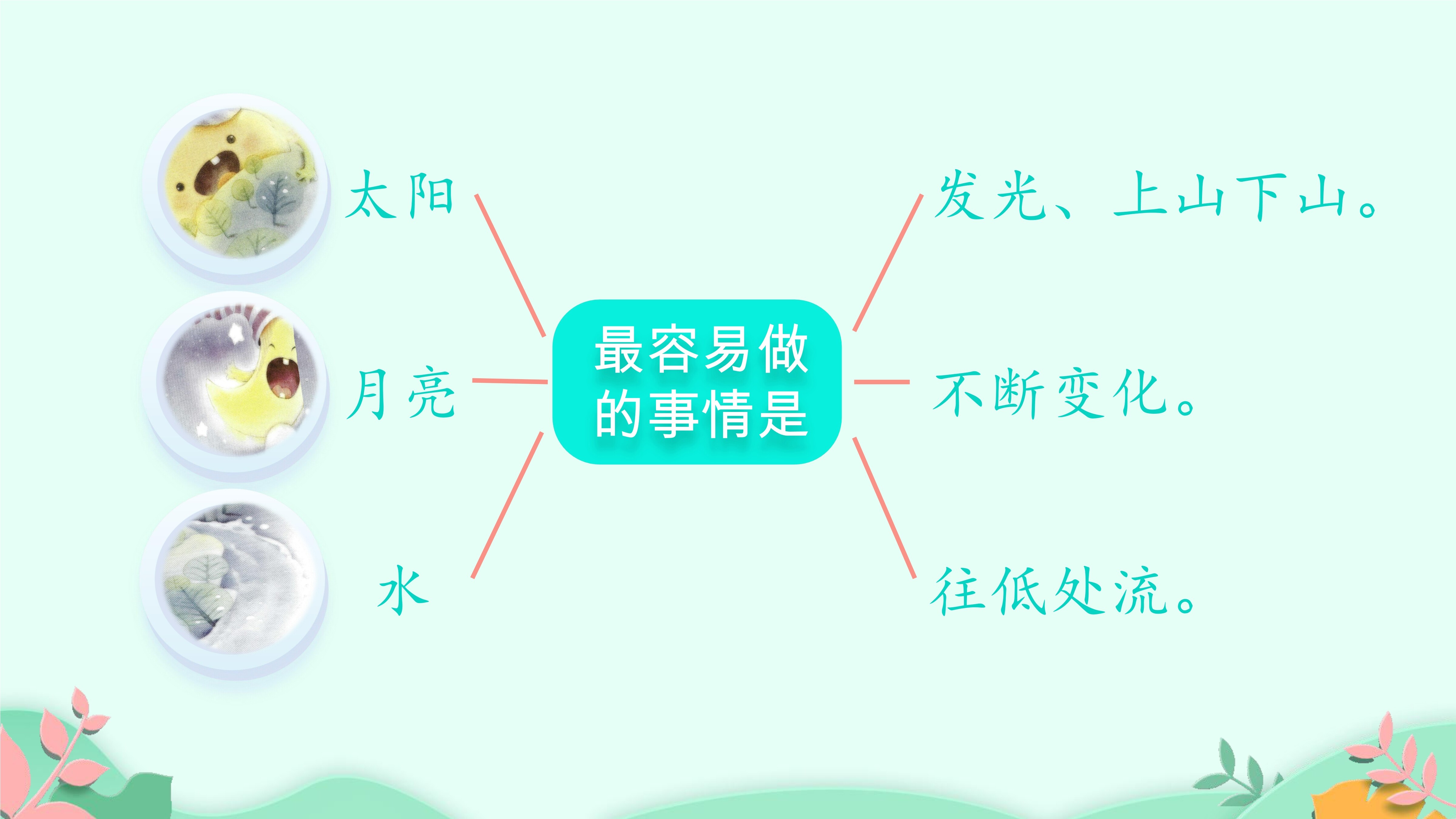 太阳

月亮

水

最容易做的事情是

发光、上山下山。

不断变化。

往低处流。